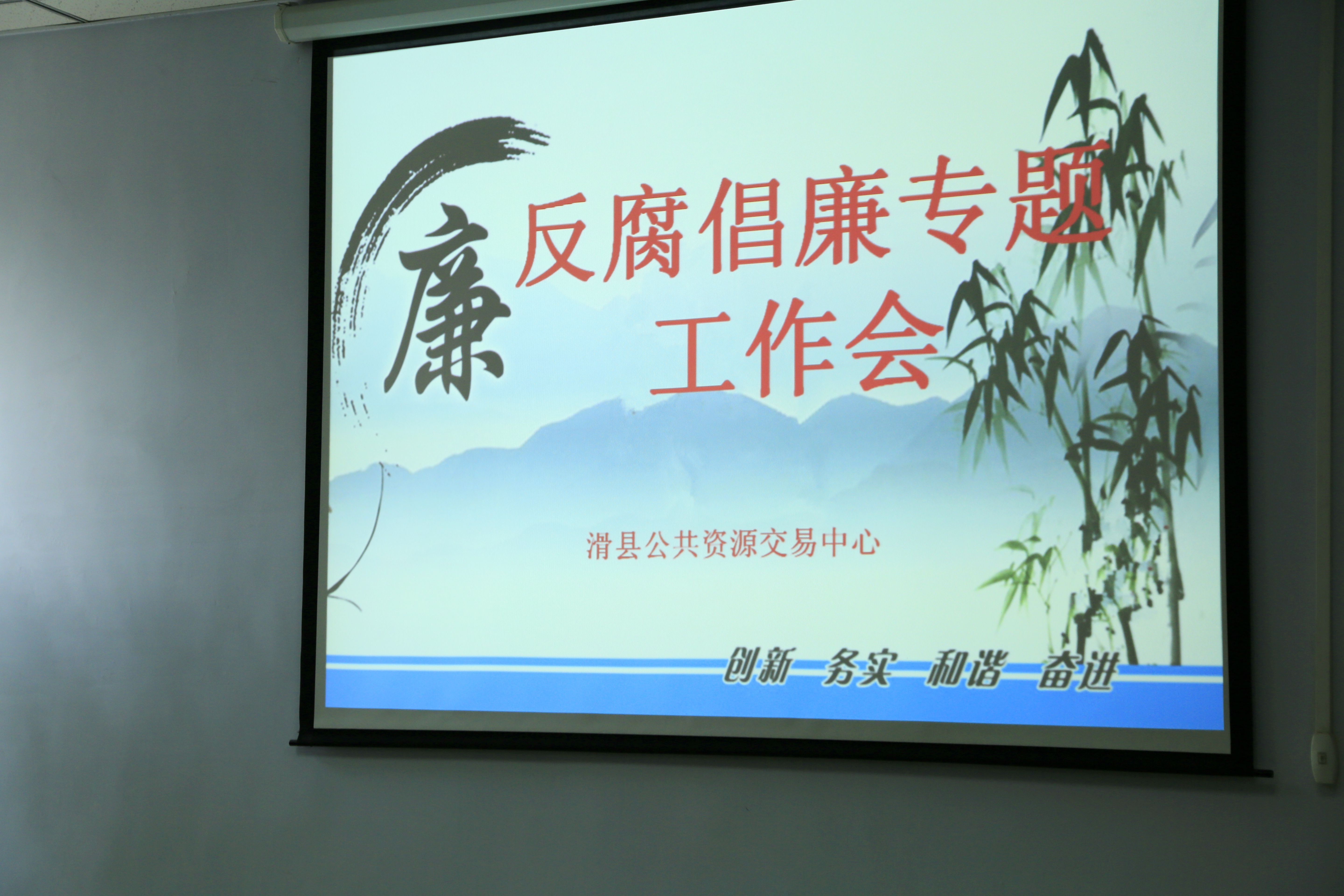 廉

反腐倡廉专题
工作会

滑县公共资源交易中心

创新　务实　和谐　奋进